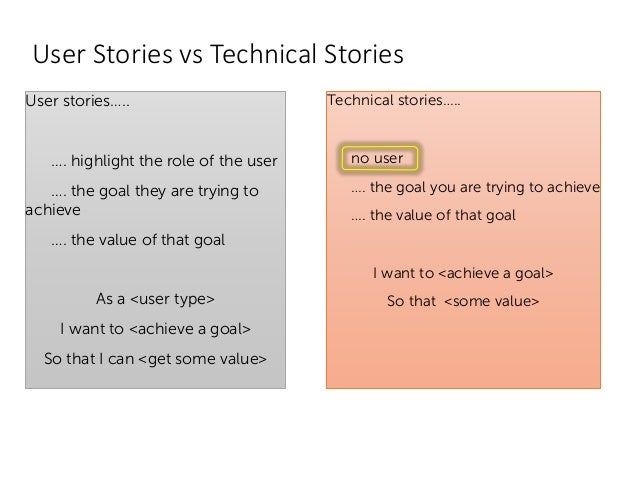 User Stories vs Technical Stories

User stories.....

.... highlight the role of the user

.... the goal they are trying to achieve

.... the value of that goal

As a <user type>

I want to <achieve a goal>

So that I can <get some value>

Technical stories.....

no user

.... the goal you are trying to achieve

.... the value of that goal

I want to <achieve a goal>

So that <some value>